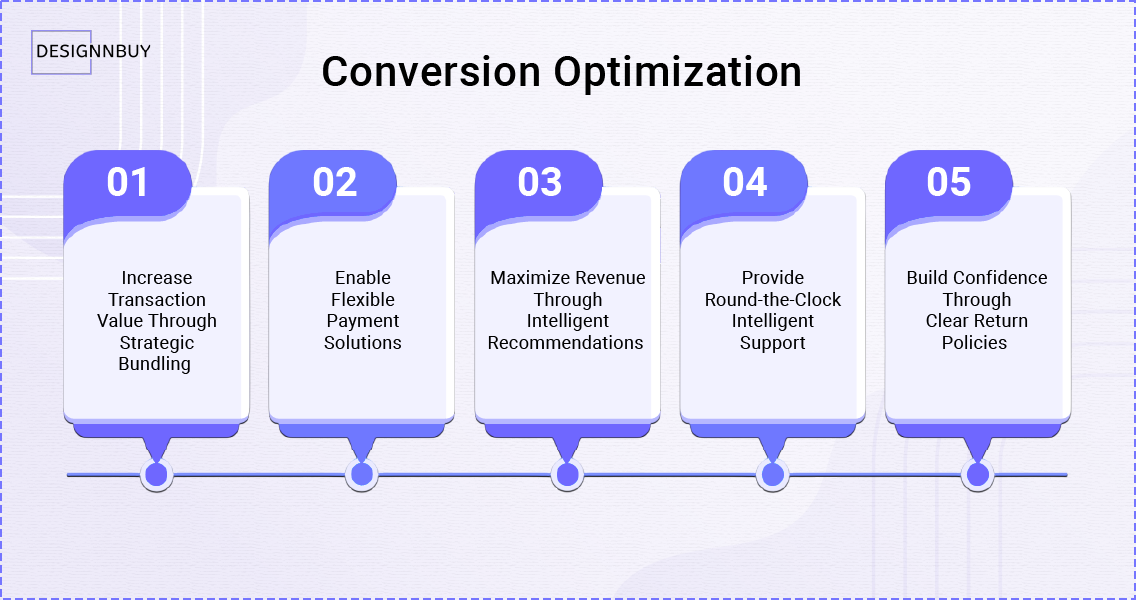 DESIGNNBUY

Conversion Optimization

01
Increase Transaction Value Through Strategic Bundling

02
Enable Flexible Payment Solutions

03
Maximize Revenue Through Intelligent Recommendations

04
Provide Round-the-Clock Intelligent Support

05
Build Confidence Through Clear Return Policies